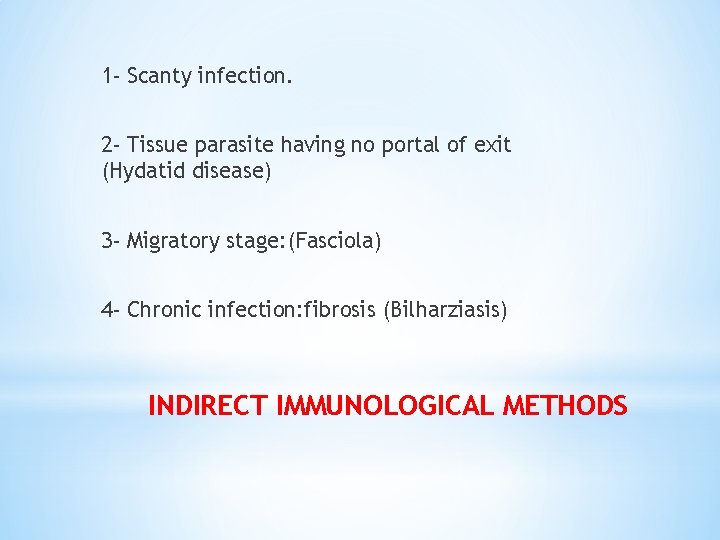 1- Scanty infection.

2- Tissue parasite having no portal of exit (Hydatid disease)

3- Migratory stage:(Fasciola)

4- Chronic infection:fibrosis (Bilharziasis)

INDIRECT IMMUNOLOGICAL METHODS